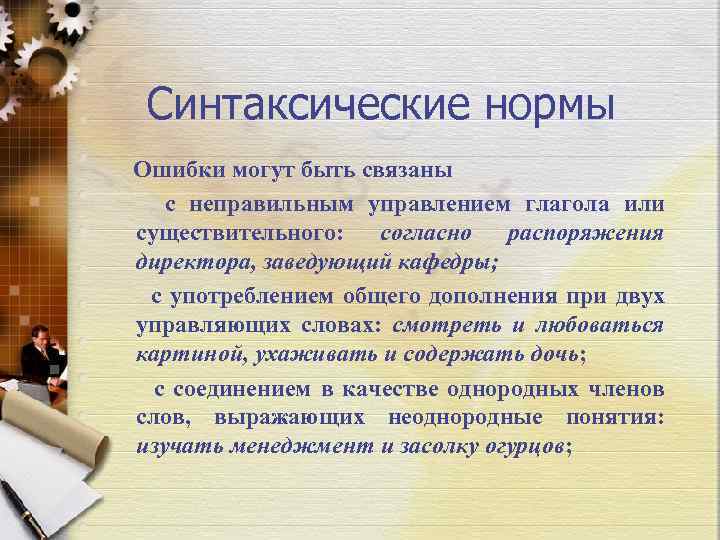 Синтаксические нормы

Ошибки могут быть связаны

с неправильным управлением глагола или существительного: согласно распоряжения директора, заведующий кафедры;

с употреблением общего дополнения при двух управляющих словах: смотреть и любоваться картиной, ухаживать и содержать дочь;

с соединением в качестве однородных членов слов, выражающих неоднородные понятия: изучать менеджмент и засолку огурцов;